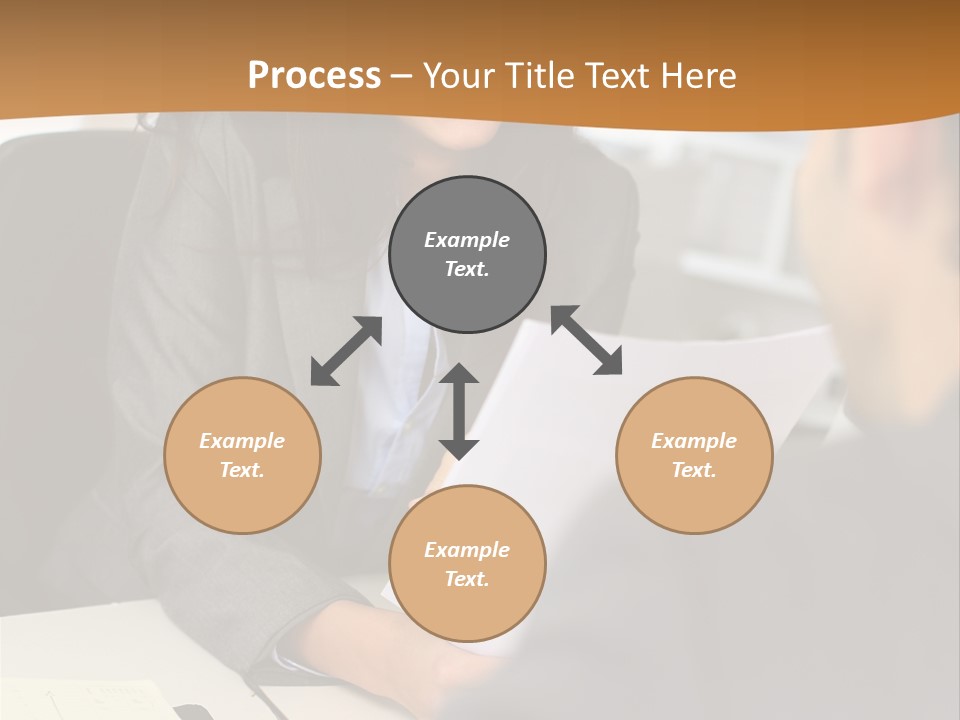 Process – Your Title Text Here

Example Text.

Example Text.

Example Text.

Example Text.